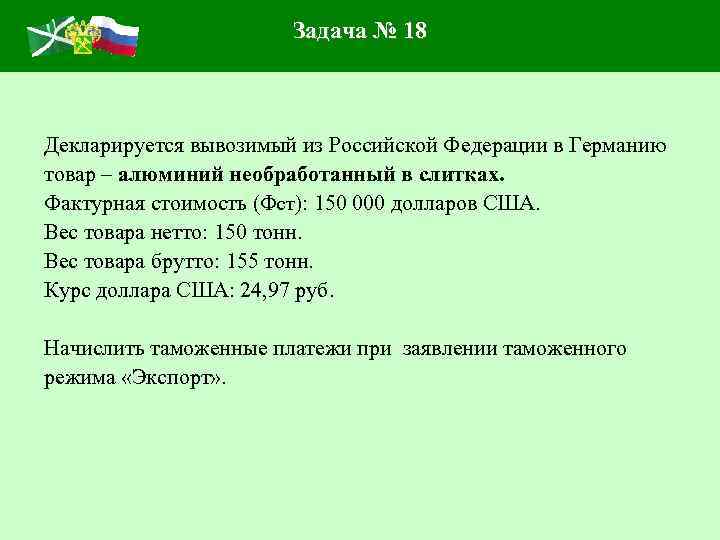 Задача № 18

Декларируется вывозимый из Российской Федерации в Германию товар – алюминий необработанный в слитках.
Фактурная стоимость (Фст): 150 000 долларов США.
Вес товара нетто: 150 тонн.
Вес товара брутто: 155 тонн.
Курс доллара США: 24,97 руб.

Начислить таможенные платежи при заявлении таможенного режима «Экспорт».